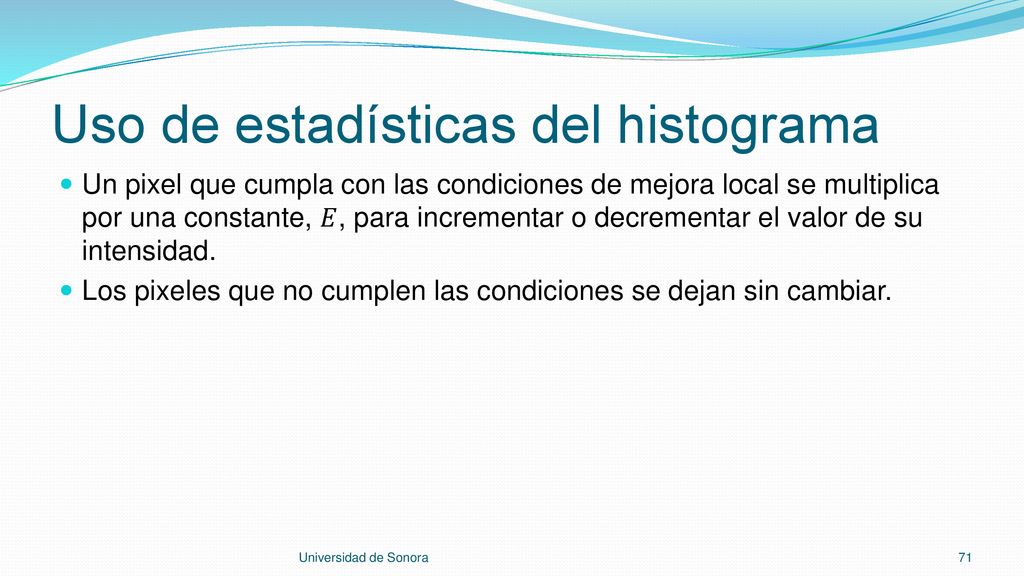 Uso de estadísticas del histograma

Un pixel que cumpla con las condiciones de mejora local se multiplica por una constante, $E$, para incrementar o decrementar el valor de su intensidad.

Los pixeles que no cumplen las condiciones se dejan sin cambiar.

Universidad de Sonora

71